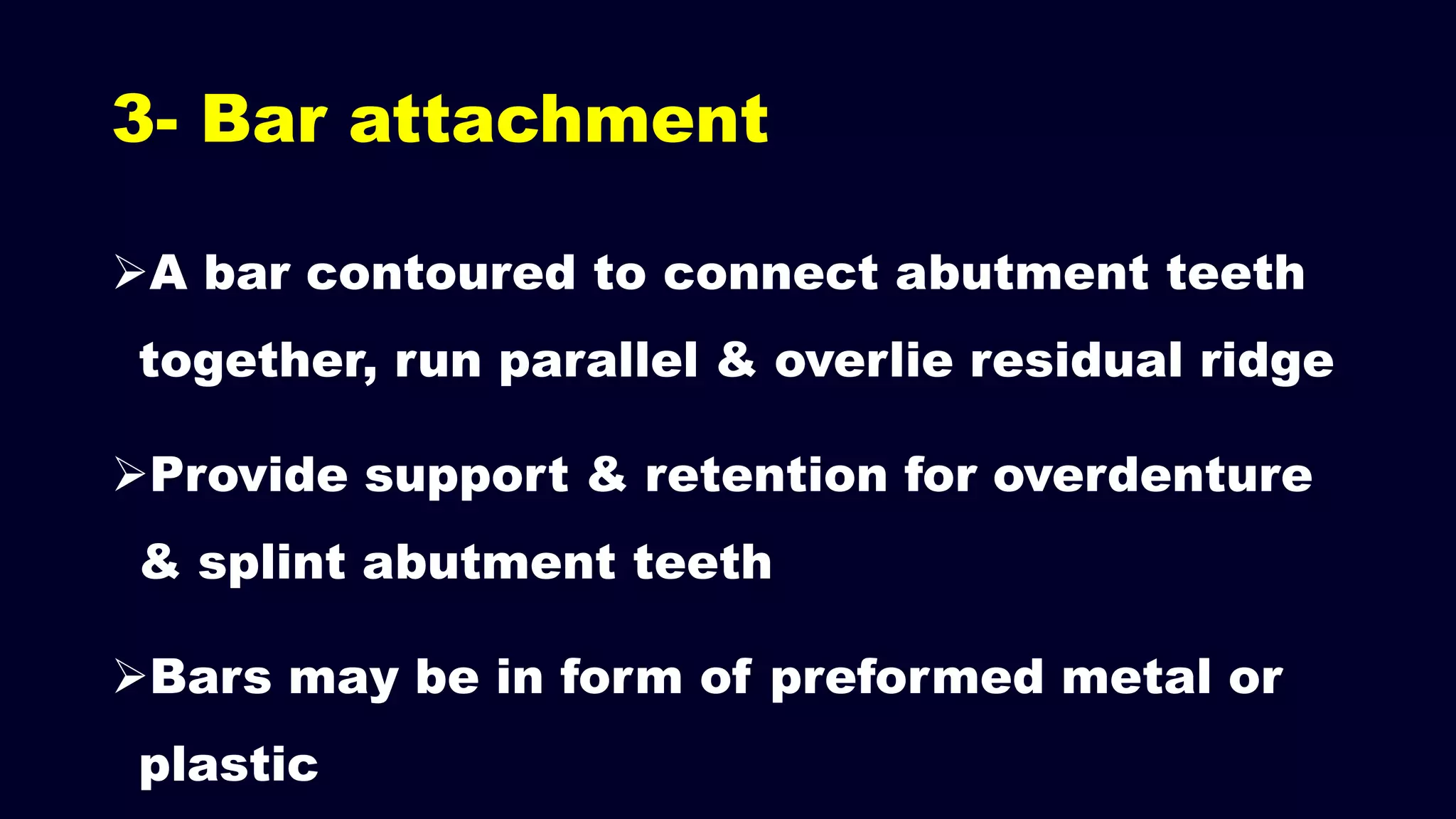 3- Bar attachment

➢A bar contoured to connect abutment teeth together, run parallel & overlie residual ridge

➢Provide support & retention for overdenture & splint abutment teeth

➢Bars may be in form of preformed metal or plastic